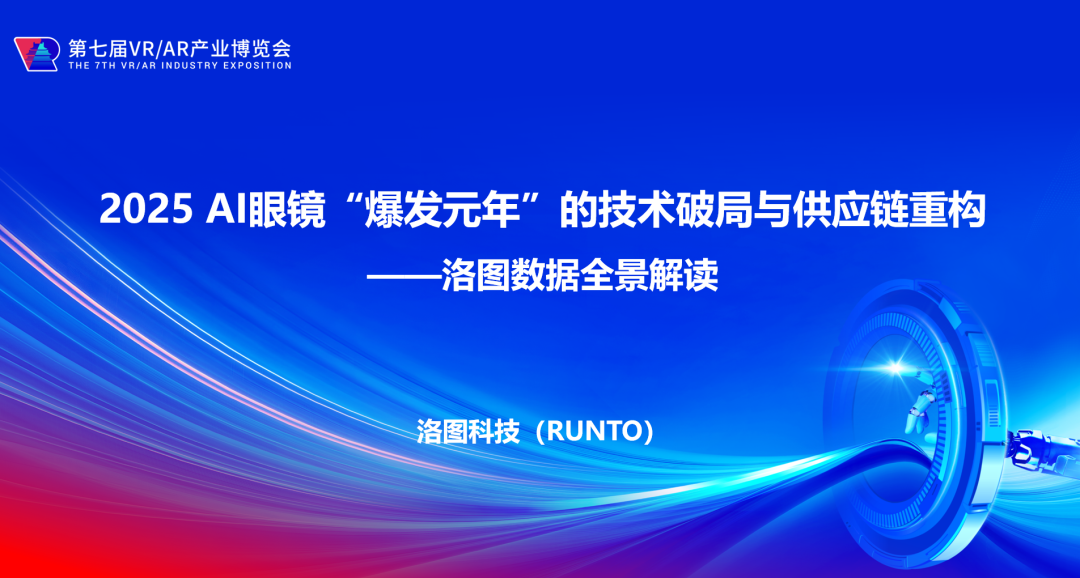 第七届VR/AR产业博览会
THE 7TH VR/AR INDUSTRY EXPOSITION

2025 AI眼镜“爆发元年”的技术破局与供应链重构
——洛图数据全景解读

洛图科技（RUNTO）